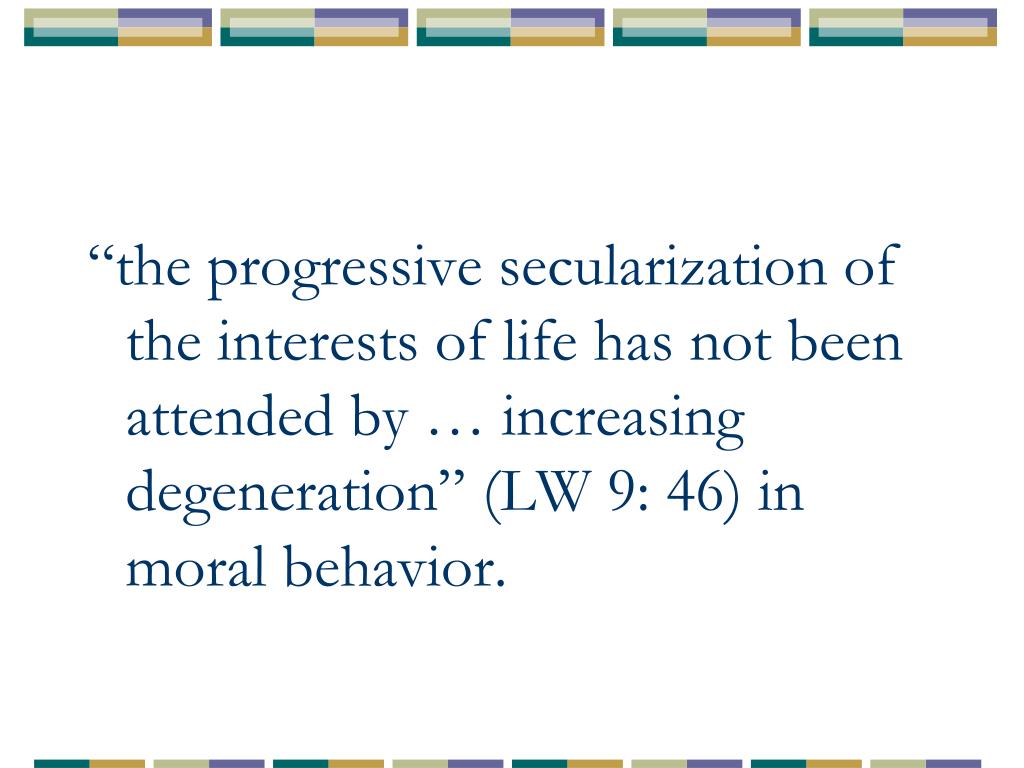 “the progressive secularization of the interests of life has not been attended by … increasing degeneration” (LW 9: 46) in moral behavior.